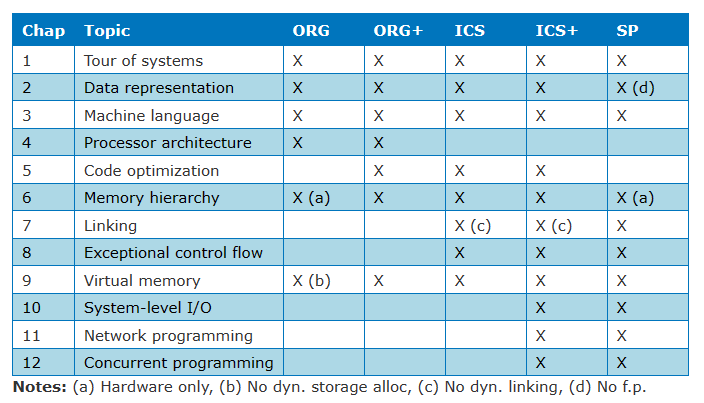 | Chap | Topic | ORG | ORG+ | ICS | ICS+ | SP |
|---|---|---|---|---|---|---|
| 1 | Tour of systems | X | X | X | X | X |
| 2 | Data representation | X | X | X | X | X (d) |
| 3 | Machine language | X | X | X | X | X |
| 4 | Processor architecture | X | X | | | |
| 5 | Code optimization | | X | X | X | |
| 6 | Memory hierarchy | X (a) | X | X | X | X (a) |
| 7 | Linking | | | X (c) | X (c) | X |
| 8 | Exceptional control flow | | | X | X | X |
| 9 | Virtual memory | X (b) | X | X | X | X |
| 10 | System-level I/O | | | | X | X |
| 11 | Network programming | | | | X | X |
| 12 | Concurrent programming | | | | X | X |

**Notes:** (a) Hardware only, (b) No dyn. storage alloc, (c) No dyn. linking, (d) No f.p.